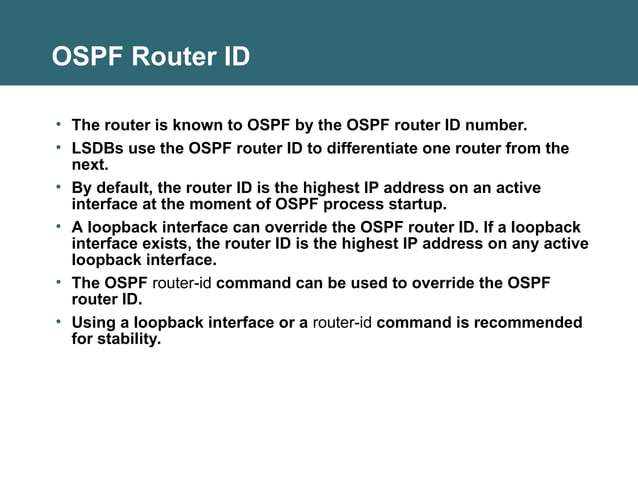 OSPF Router ID

• The router is known to OSPF by the OSPF router ID number.
• LSDBs use the OSPF router ID to differentiate one router from the next.
• By default, the router ID is the highest IP address on an active interface at the moment of OSPF process startup.
• A loopback interface can override the OSPF router ID. If a loopback interface exists, the router ID is the highest IP address on any active loopback interface.
• The OSPF router-id command can be used to override the OSPF router ID.
• Using a loopback interface or a router-id command is recommended for stability.